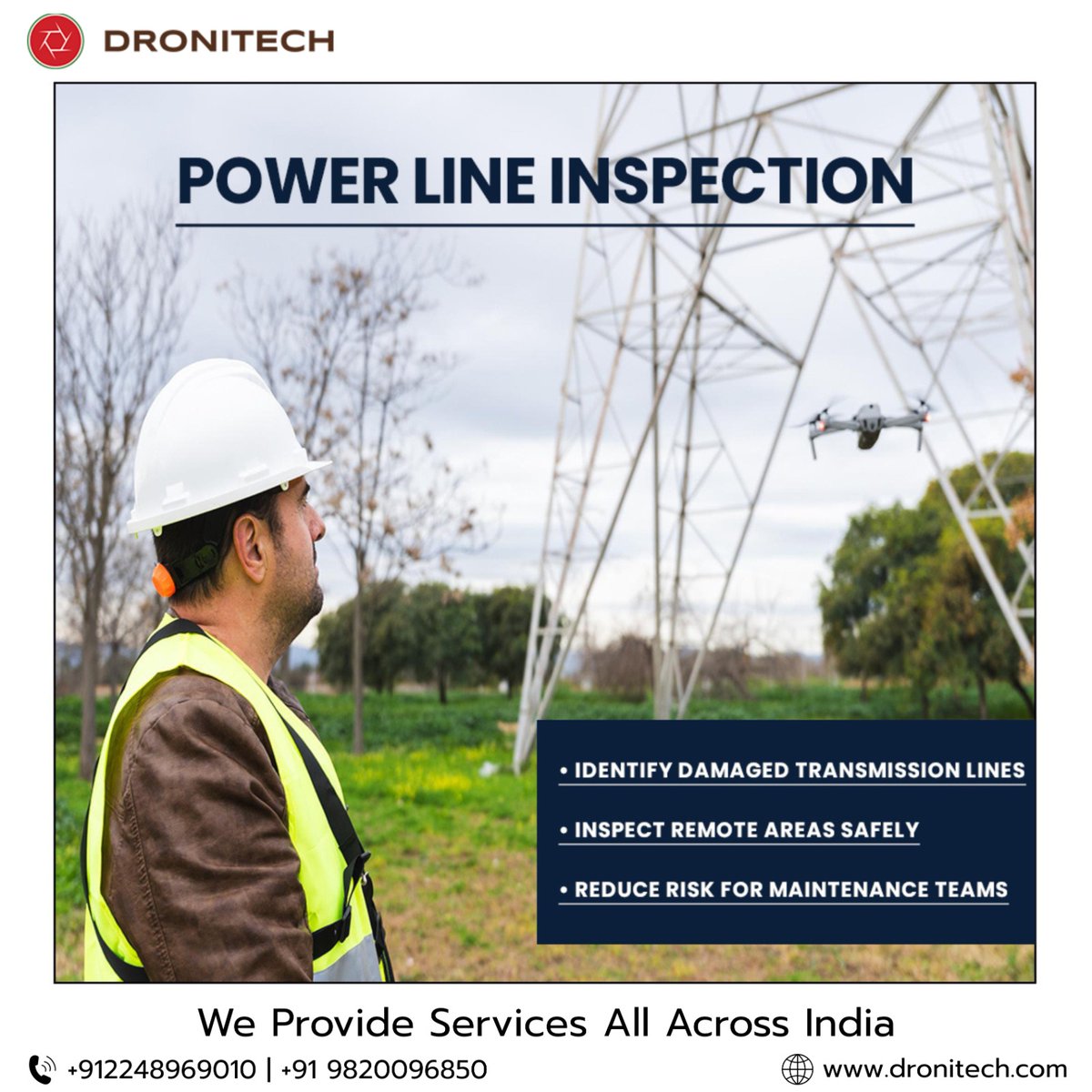 DRONITECH

POWER LINE INSPECTION

• IDENTIFY DAMAGED TRANSMISSION LINES

• INSPECT REMOTE AREAS SAFELY

• REDUCE RISK FOR MAINTENANCE TEAMS

We Provide Services All Across India

+912248969010 | +91 9820096850

www.dronitech.com